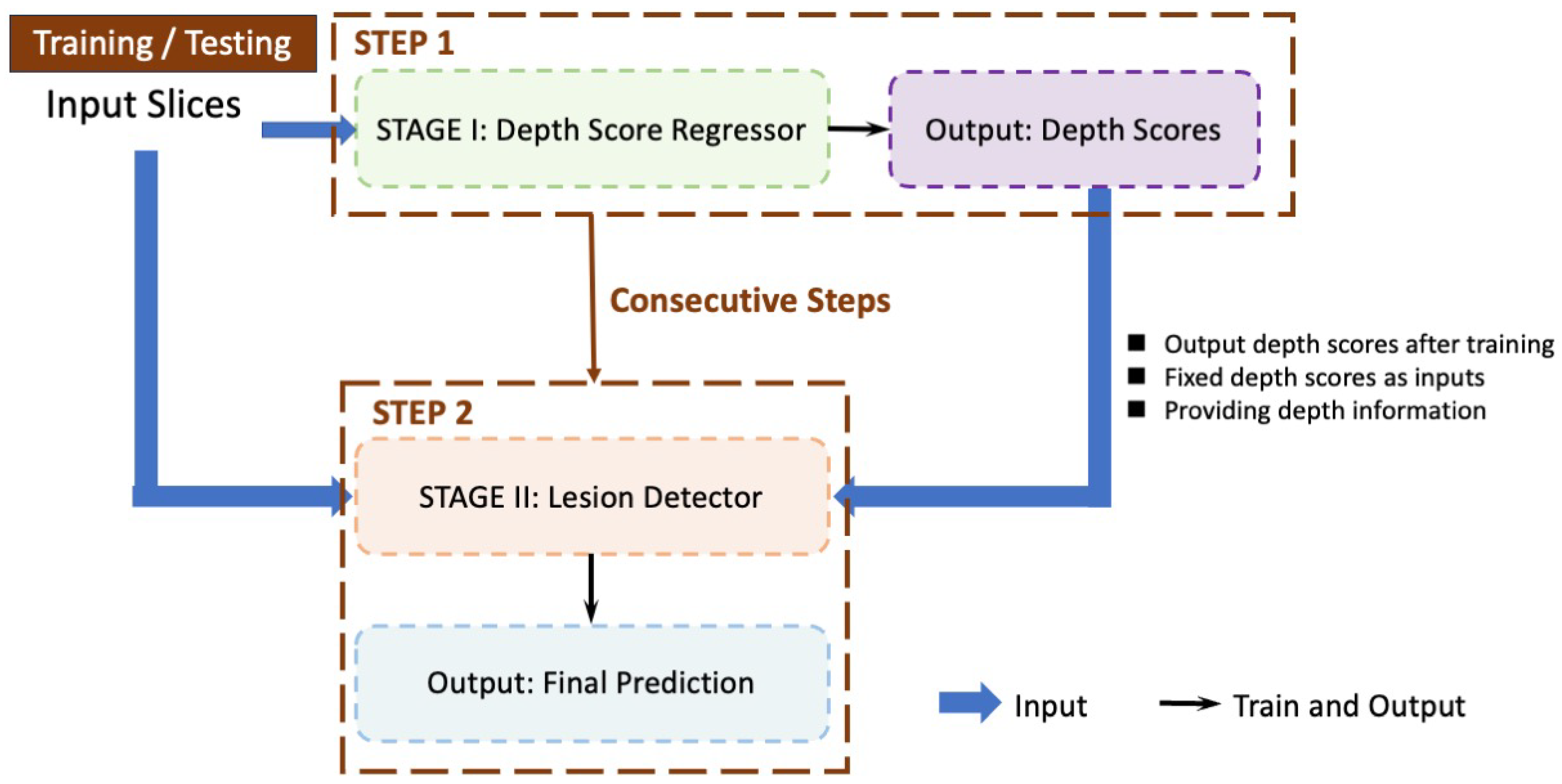 Training / Testing

Input Slices

STEP 1

STAGE I: Depth Score Regressor

Output: Depth Scores

Consecutive Steps

■ Output depth scores after training
■ Fixed depth scores as inputs
■ Providing depth information

STEP 2

STAGE II: Lesion Detector

Output: Final Prediction

Input

Train and Output